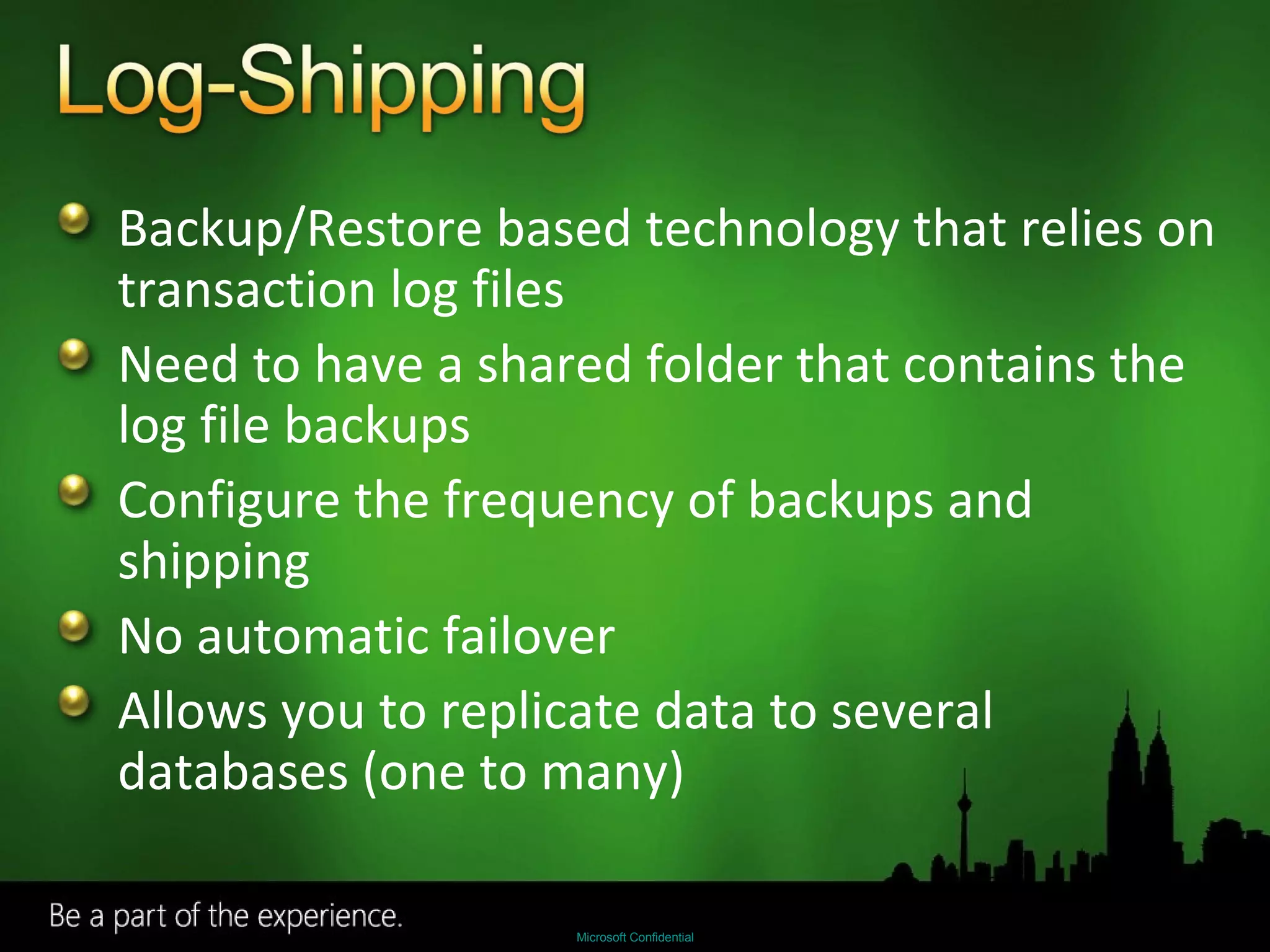 Log-Shipping

Backup/Restore based technology that relies on transaction log files

Need to have a shared folder that contains the log file backups

Configure the frequency of backups and shipping

No automatic failover

Allows you to replicate data to several databases (one to many)

Be a part of the experience.

Microsoft Confidential